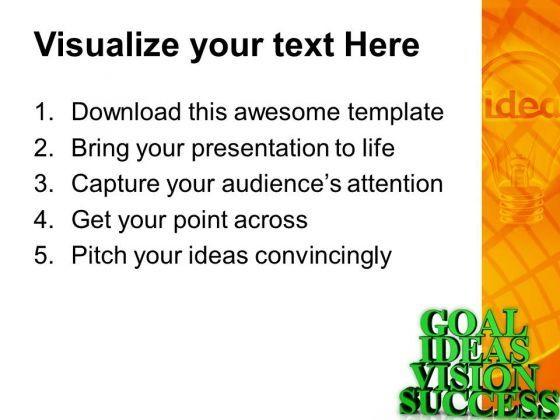 Visualize your text Here

1. Download this awesome template
2. Bring your presentation to life
3. Capture your audience's attention
4. Get your point across
5. Pitch your ideas convincingly

idea

GOAL
IDEAS
VISION
SUCCESS